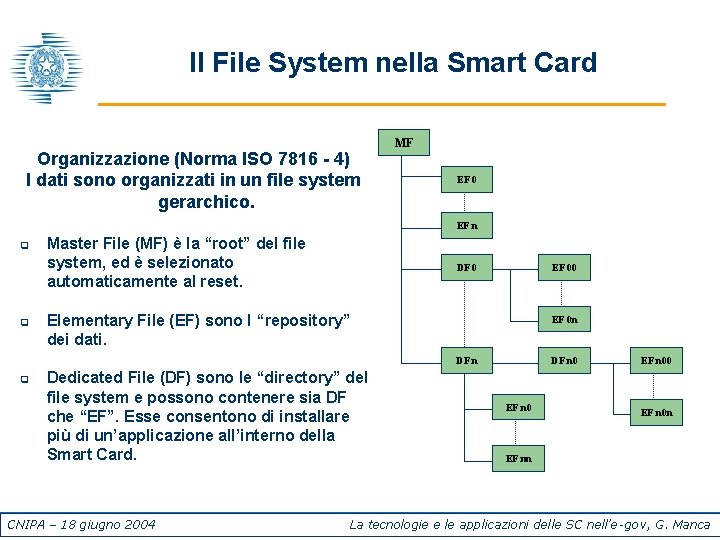 Il File System nella Smart Card

Organizzazione (Norma ISO 7816 - 4)
I dati sono organizzati in un file system gerarchico.

Master File (MF) è la “root” del file system, ed è selezionato automaticamente al reset.

Elementary File (EF) sono I “repository” dei dati.

Dedicated File (DF) sono le “directory” del file system e possono contenere sia DF che “EF”. Esse consentono di installare più di un’applicazione all’interno della Smart Card.

MF

EF0

EFn

DF0

EF00

EF0n

DFn

DFn0

EFn00

EFn0n

EFn0

EFnn

CNIPA – 18 giugno 2004

La tecnologie e le applicazioni delle SC nell’e-gov, G. Manca